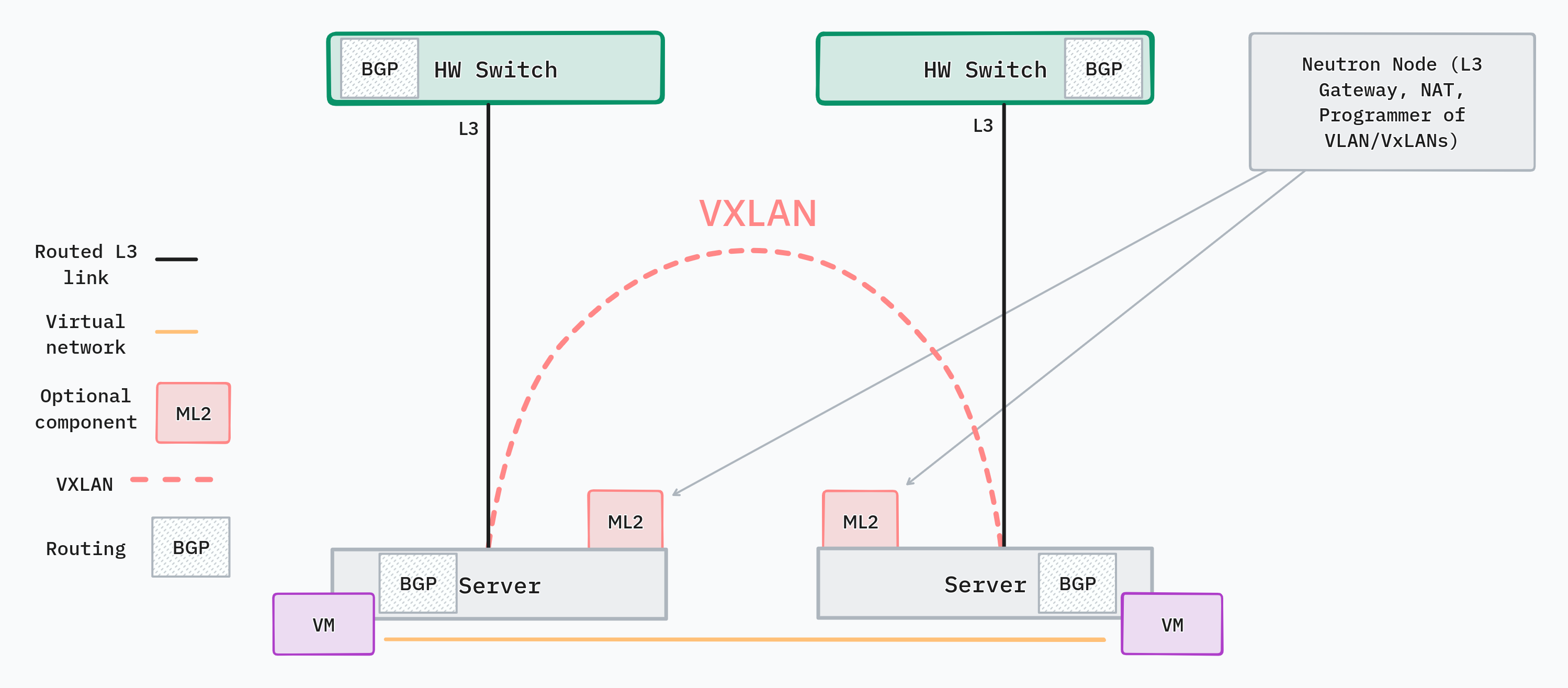 BGP HW Switch

HW Switch BGP

Neutron Node (L3 Gateway, NAT, Programmer of VLAN/VxLANs)

L3

L3

VXLAN

Routed L3 link

Virtual network

Optional component

ML2

VXLAN

Routing

BGP

ML2

ML2

BGP Server

Server BGP

VM

VM